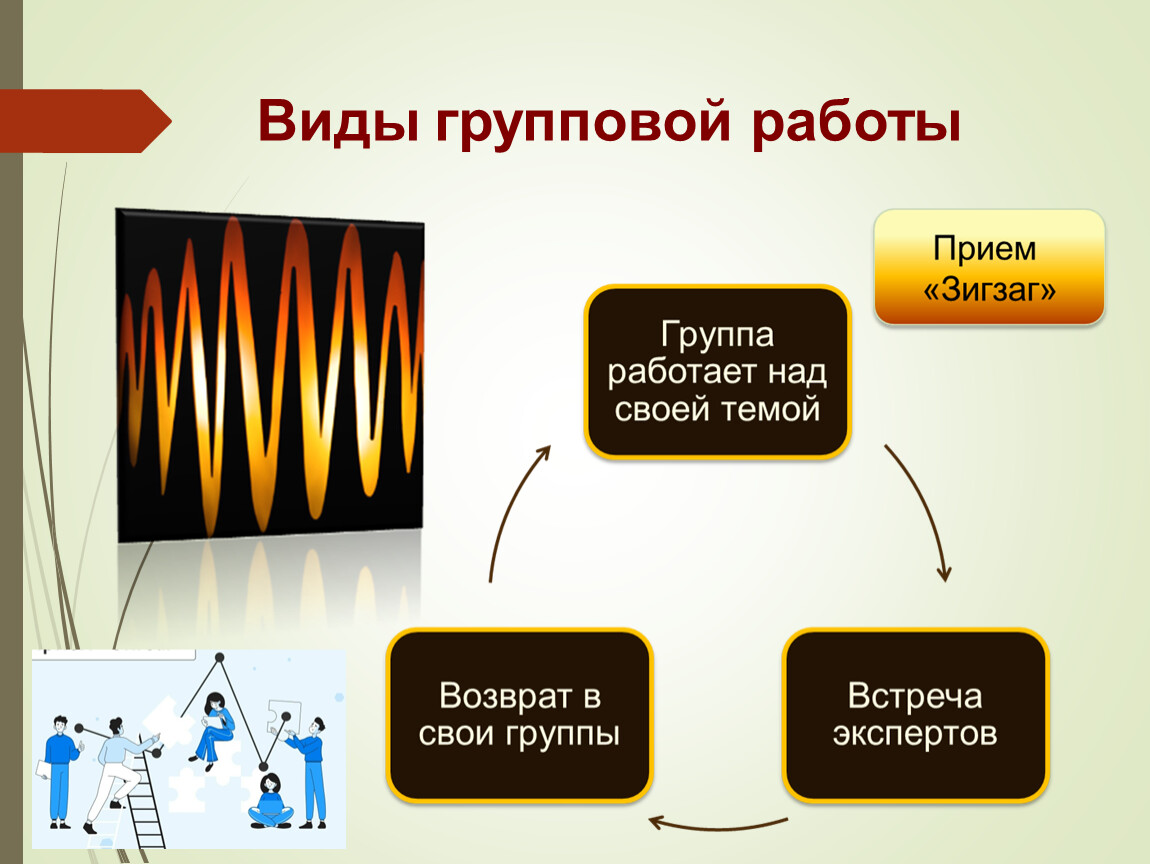 Виды групповой работы

Прием «Зигзаг»

Группа работает над своей темой

Встреча экспертов

Возврат в свои группы